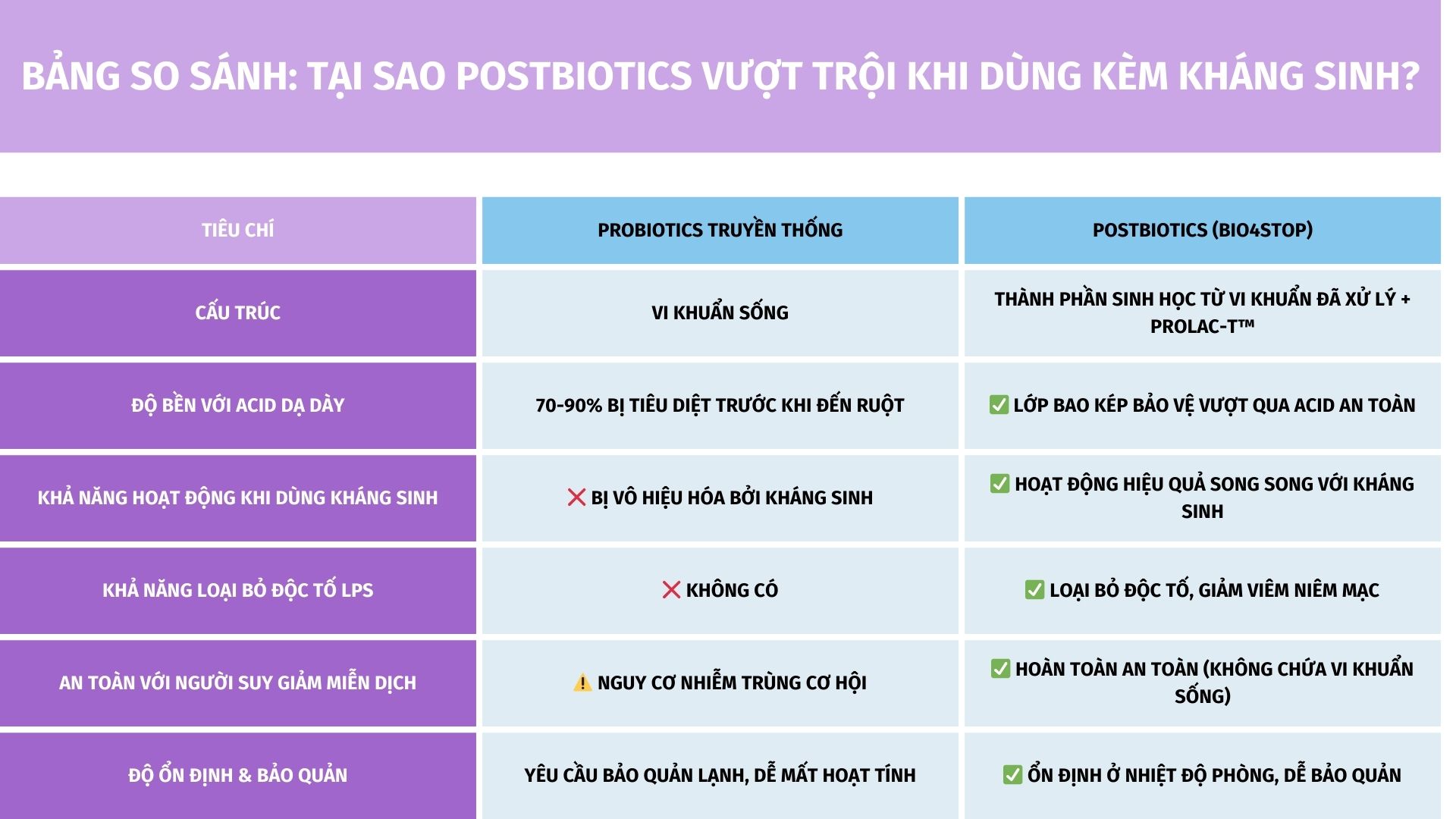 BẢNG SO SÁNH: TẠI SAO POSTBIOTICS VƯỢT TRỘI KHI DÙNG KÈM KHÁNG SINH?

| TIÊU CHÍ | PROBIOTICS TRUYỀN THỐNG | POSTBIOTICS (BIO4STOP) |
|---|---|---|
| CẤU TRÚC | VI KHUẨN SỐNG | THÀNH PHẦN SINH HỌC TỪ VI KHUẨN ĐÃ XỬ LÝ + PROLAC-T™ |
| ĐỘ BỀN VỚI ACID DẠ DÀY | 70-90% BỊ TIÊU DIỆT TRƯỚC KHI ĐẾN RUỘT | ✅ LỚP BAO KÉP BẢO VỆ VƯỢT QUA ACID AN TOÀN |
| KHẢ NĂNG HOẠT ĐỘNG KHI DÙNG KHÁNG SINH | ❌ BỊ VÔ HIỆU HÓA BỞI KHÁNG SINH | ✅ HOẠT ĐỘNG HIỆU QUẢ SONG SONG VỚI KHÁNG SINH |
| KHẢ NĂNG LOẠI BỎ ĐỘC TỐ LPS | ❌ KHÔNG CÓ | ✅ LOẠI BỎ ĐỘC TỐ, GIẢM VIÊM NIÊM MẠC |
| AN TOÀN VỚI NGƯỜI SUY GIẢM MIỄN DỊCH | ⚠️ NGUY CƠ NHIỄM TRÙNG CƠ HỘI | ✅ HOÀN TOÀN AN TOÀN (KHÔNG CHỨA VI KHUẨN SỐNG) |
| ĐỘ ỔN ĐỊNH & BẢO QUẢN | YÊU CẦU BẢO QUẢN LẠNH, DỄ MẤT HOẠT TÍNH | ✅ ỔN ĐỊNH Ở NHIỆT ĐỘ PHÒNG, DỄ BẢO QUẢN |